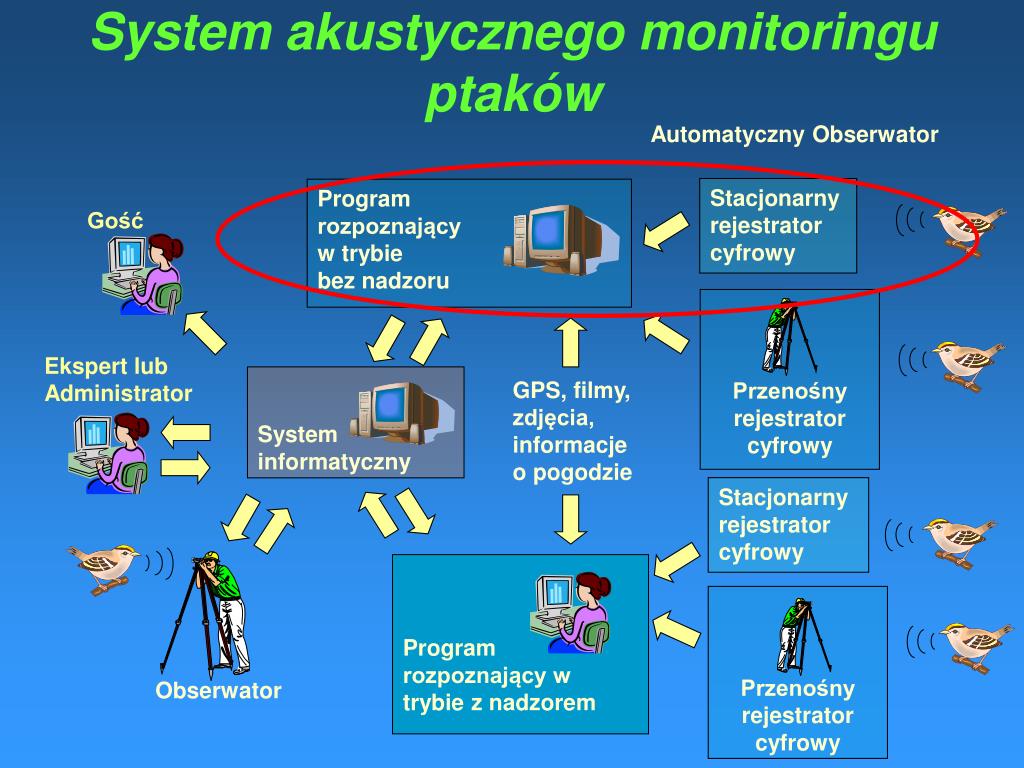 System akustycznego monitoringu ptaków

Automatyczny Obserwator

Gość

Program rozpoznający w trybie bez nadzoru

Stacjonarny rejestrator cyfrowy

Ekspert lub Administrator

System informatyczny

GPS, filmy, zdjęcia, informacje o pogodzie

Przenośny rejestrator cyfrowy

Stacjonarny rejestrator cyfrowy

Obserwator

Program rozpoznający w trybie z nadzorem

Przenośny rejestrator cyfrowy